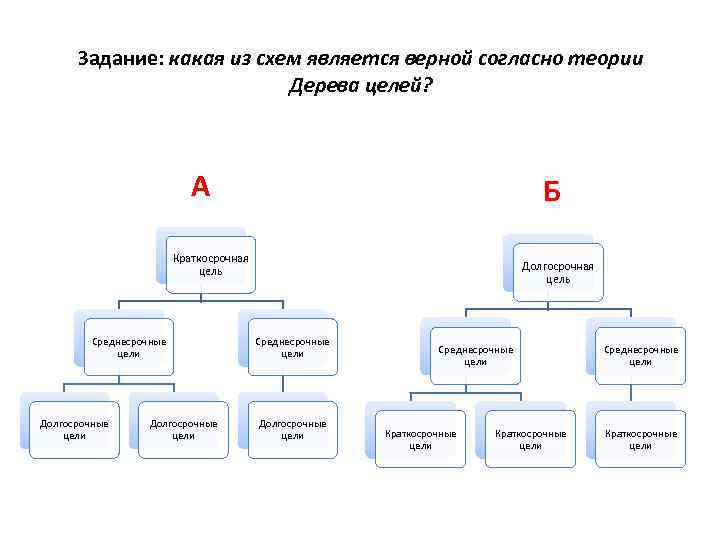 Задание: какая из схем является верной согласно теории Дерева целей?

А

Краткосрочная цель

Среднесрочные цели

Среднесрочные цели

Долгосрочные цели

Долгосрочные цели

Долгосрочные цели

Б

Долгосрочная цель

Среднесрочные цели

Среднесрочные цели

Краткосрочные цели

Краткосрочные цели

Краткосрочные цели